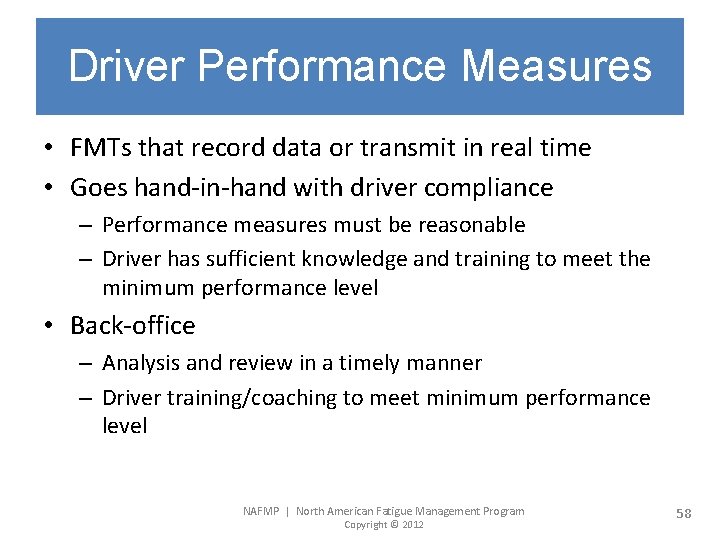 Driver Performance Measures

• FMTs that record data or transmit in real time
• Goes hand-in-hand with driver compliance
– Performance measures must be reasonable
– Driver has sufficient knowledge and training to meet the minimum performance level
• Back-office
– Analysis and review in a timely manner
– Driver training/coaching to meet minimum performance level

NAFMP | North American Fatigue Management Program
Copyright © 2012

58